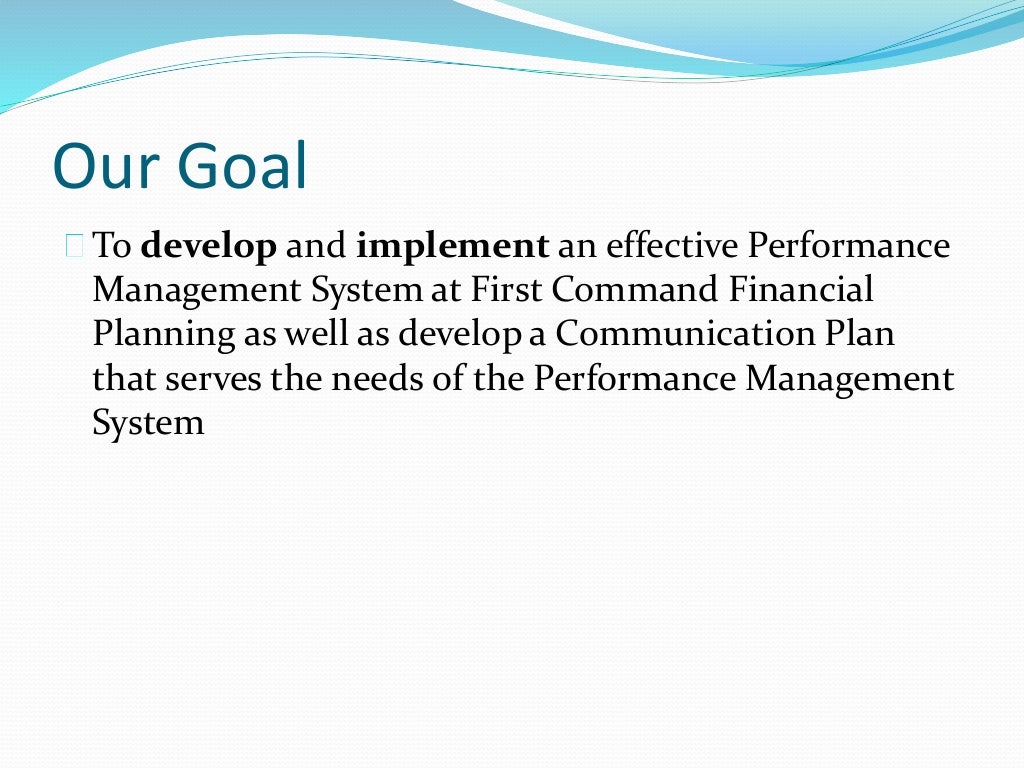 Our Goal

To develop and implement an effective Performance Management System at First Command Financial Planning as well as develop a Communication Plan that serves the needs of the Performance Management System